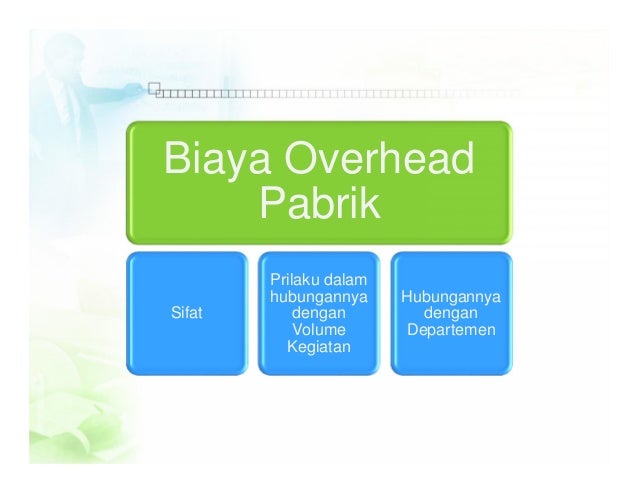 Biaya Overhead Pabrik

Sifat

Prilaku dalam hubungannya dengan Volume Kegiatan

Hubungannya dengan Departemen